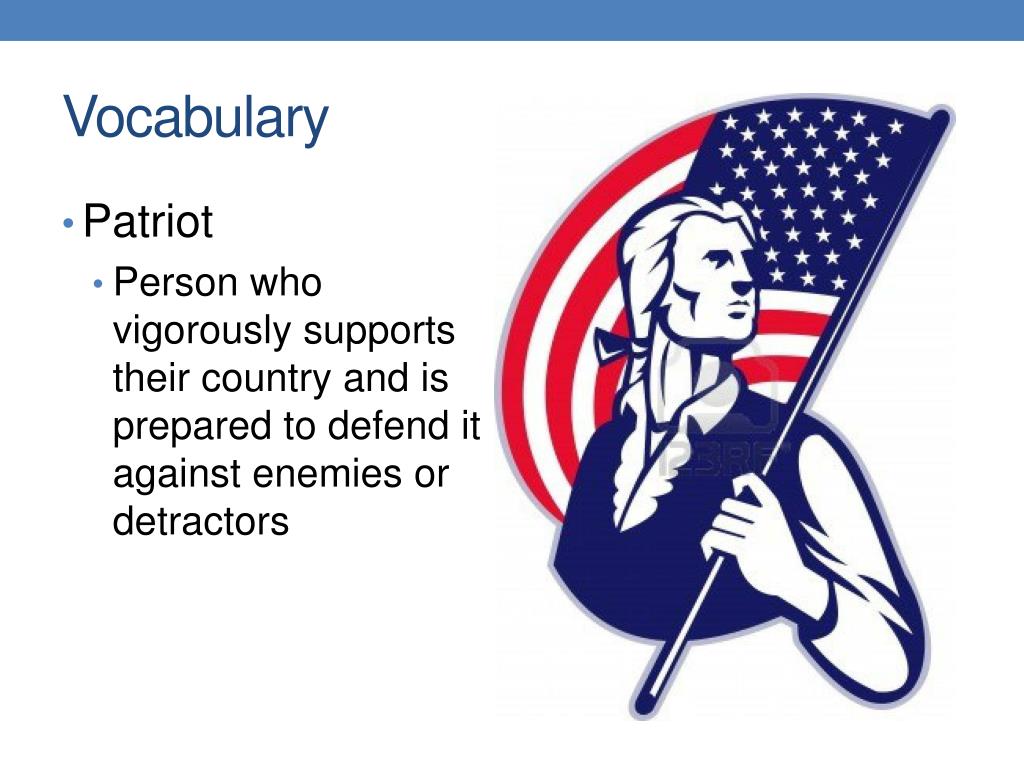 Vocabulary

• Patriot
 • Person who vigorously supports their country and is prepared to defend it against enemies or detractors

123RF